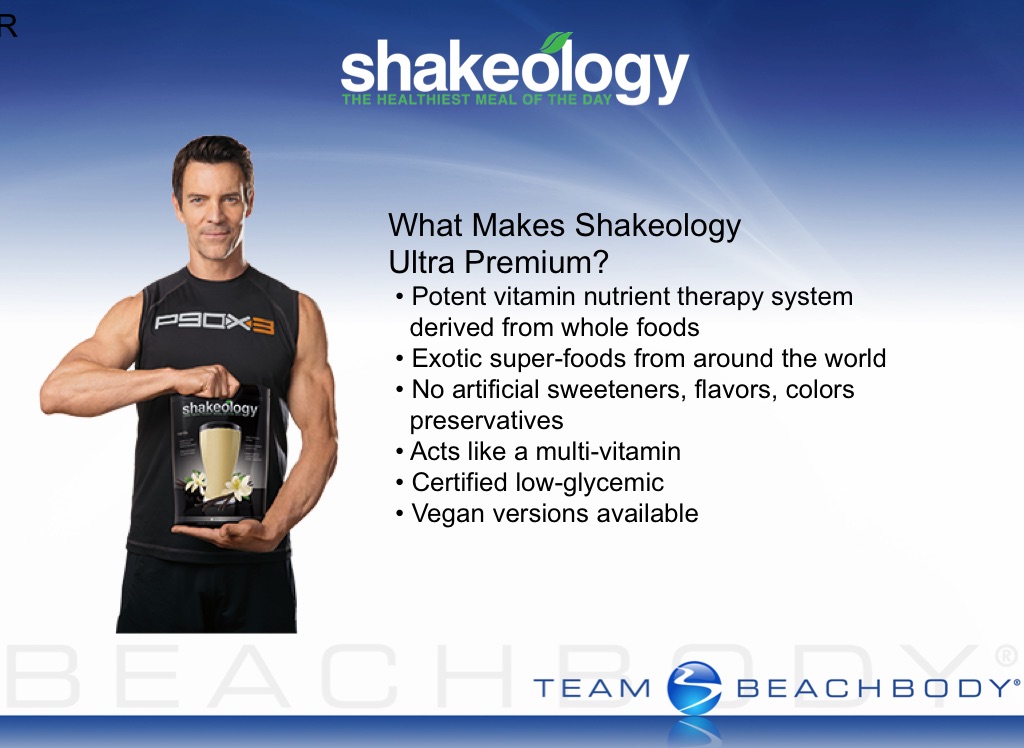 R

shakeology
THE HEALTHIEST MEAL OF THE DAY

P90X3

shakeology

What Makes Shakeology Ultra Premium?
• Potent vitamin nutrient therapy system derived from whole foods
• Exotic super-foods from around the world
• No artificial sweeteners, flavors, colors preservatives
• Acts like a multi-vitamin
• Certified low-glycemic
• Vegan versions available

BEACHBODY®

TEAM BEACHBODY®